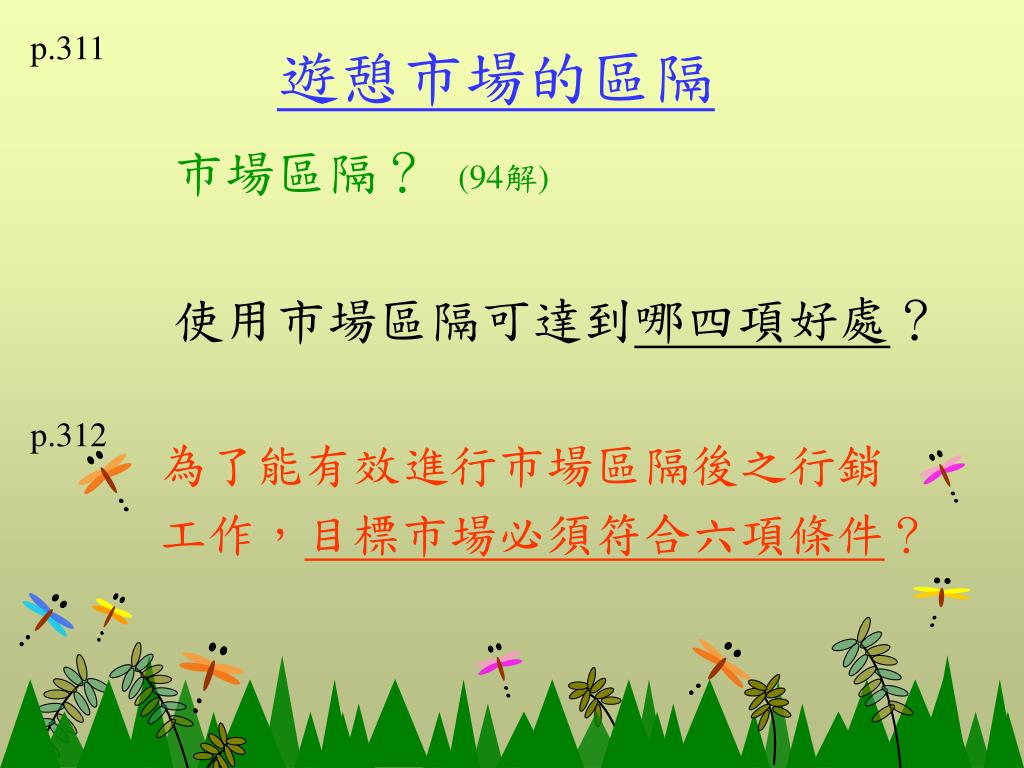 p.311

遊憩市場的區隔

市場區隔？ (94解)

使用市場區隔可達到哪四項好處？

p.312

為了能有效進行市場區隔後之行銷工作，目標市場必須符合六項條件？